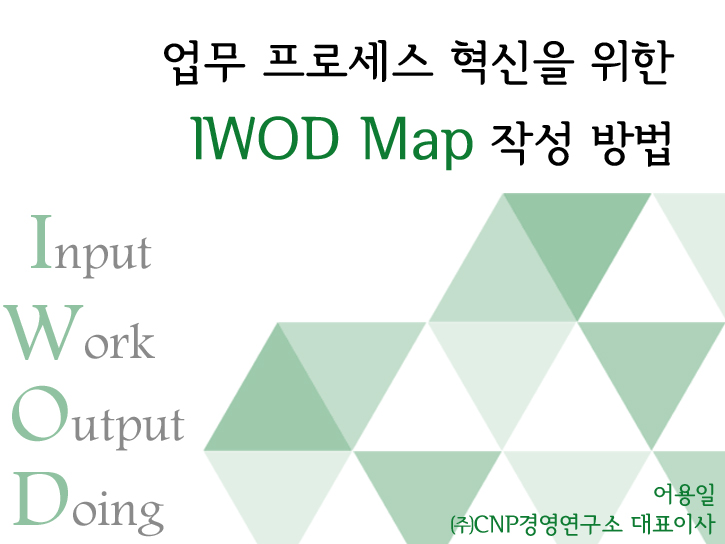 업무 프로세스 혁신을 위한

IWOD Map 작성 방법

Input
Work
Output
Doing

어용일
㈜CNP경영연구소 대표이사